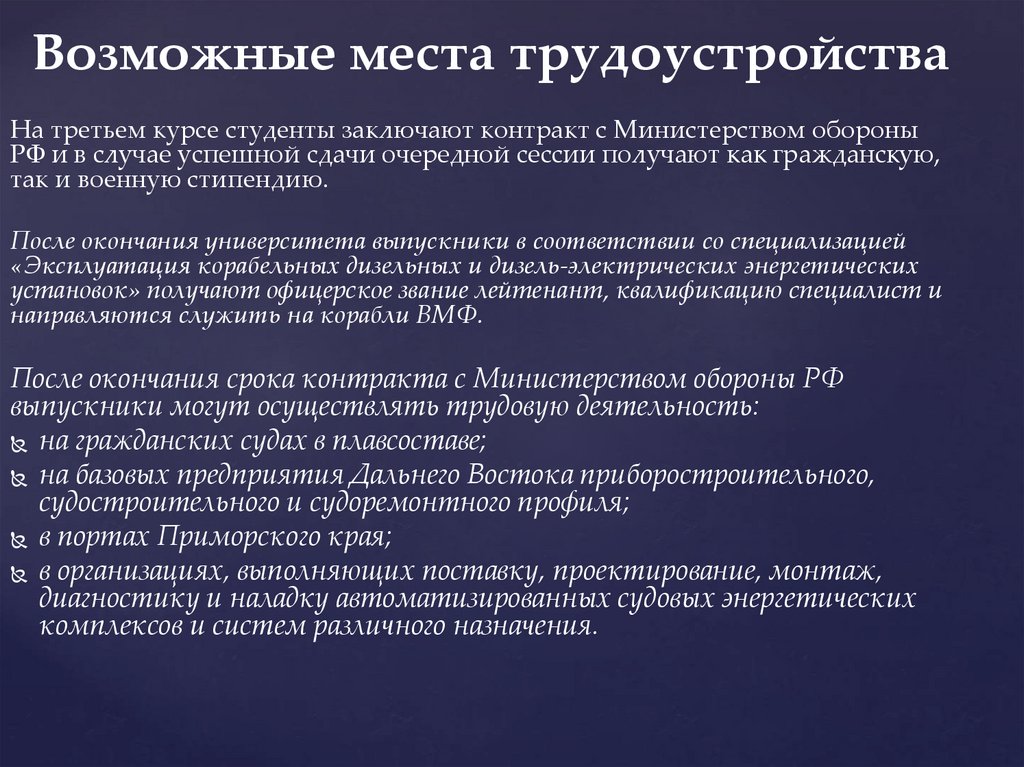 Возможные места трудоустройства

На третьем курсе студенты заключают контракт с Министерством обороны РФ и в случае успешной сдачи очередной сессии получают как гражданскую, так и военную стипендию.

После окончания университета выпускники в соответствии со специализацией «Эксплуатация корабельных дизельных и дизель-электрических энергетических установок» получают офицерское звание лейтенант, квалификацию специалист и направляются служить на корабли ВМФ.

После окончания срока контракта с Министерством обороны РФ выпускники могут осуществлять трудовую деятельность:
на гражданских судах в плавсоставе;
на базовых предприятия Дальнего Востока приборостроительного, судостроительного и судоремонтного профиля;
в портах Приморского края;
в организациях, выполняющих поставку, проектирование, монтаж, диагностику и наладку автоматизированных судовых энергетических комплексов и систем различного назначения.